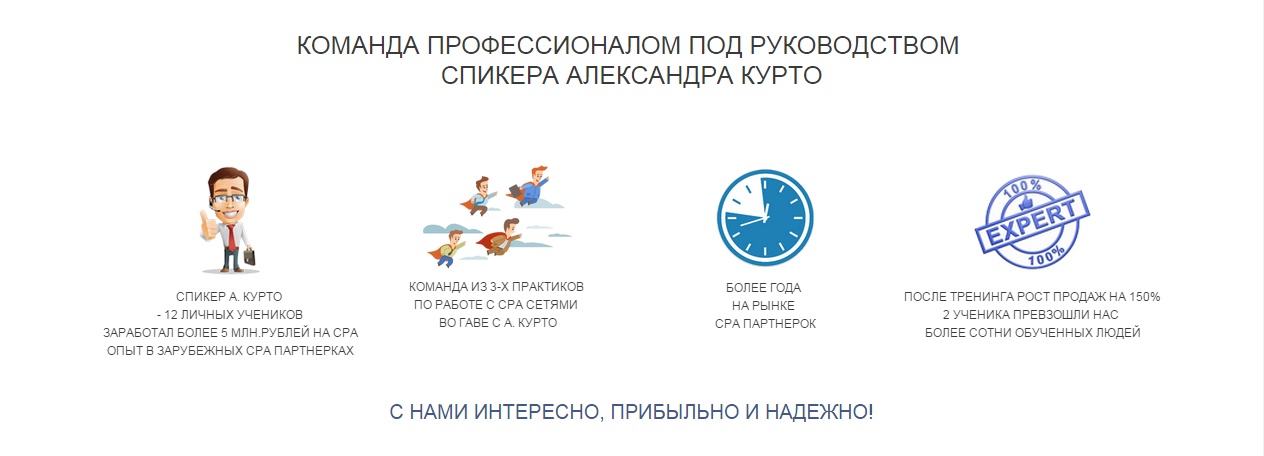 КОМАНДА ПРОФЕССИОНАЛОМ ПОД РУКОВОДСТВОМ СПИКЕРА АЛЕКСАНДРА КУРТО

СПИКЕР А. КУРТО
- 12 ЛИЧНЫХ УЧЕНИКОВ
ЗАРАБОТАЛ БОЛЕЕ 5 МЛН.РУБЛЕЙ НА CPA
ОПЫТ В ЗАРУБЕЖНЫХ CPA ПАРТНЕРКАХ

КОМАНДА ИЗ 3-Х ПРАКТИКОВ
ПО РАБОТЕ С CPA СЕТЯМИ
ВО ГАВЕ С А. КУРТО

БОЛЕЕ ГОДА
НА РЫНКЕ
CPA ПАРТНЕРОК

100%
EXPERT
100%

ПОСЛЕ ТРЕНИНГА РОСТ ПРОДАЖ НА 150%
2 УЧЕНИКА ПРЕВЗОШЛИ НАС
БОЛЕЕ СОТНИ ОБУЧЕННЫХ ЛЮДЕЙ

С НАМИ ИНТЕРЕСНО, ПРИБЫЛЬНО И НАДЕЖНО!